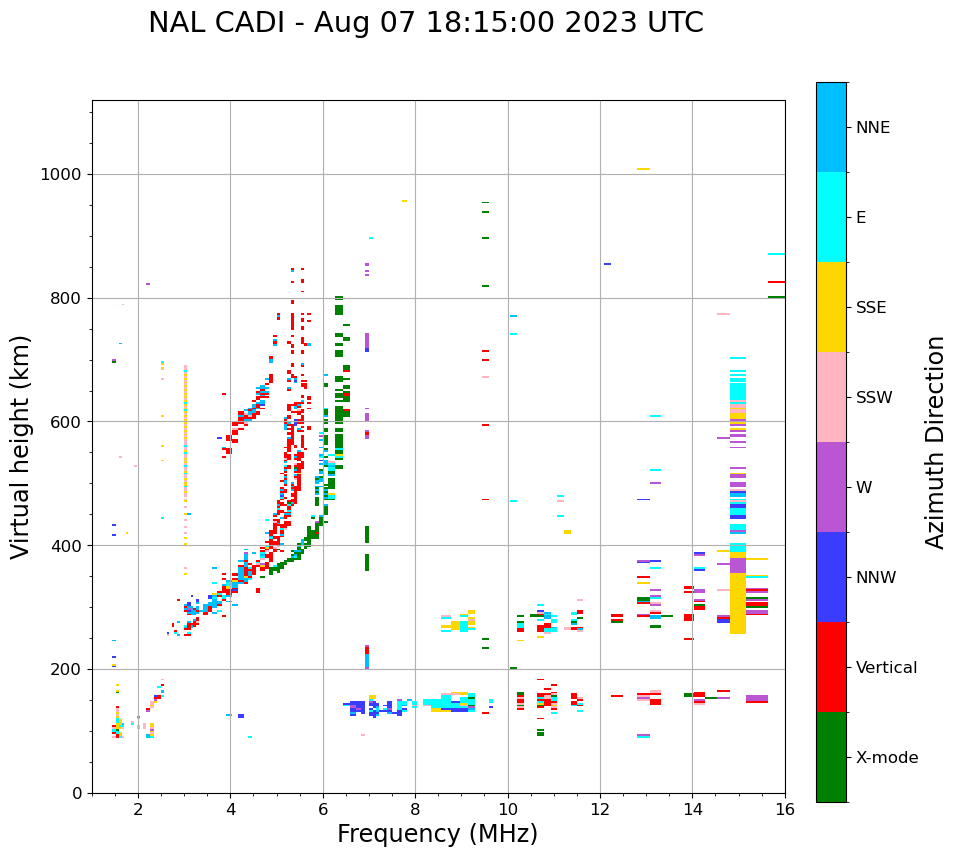 NAL CADI - Aug 07 18:15:00 2023 UTC

Virtual height (km)

1000
800
600
400
200
0

2 4 6 8 10 12 14 16

Frequency (MHz)

NNE
E
SSE
SSW
W
NNW
Vertical
X-mode

Azimuth Direction